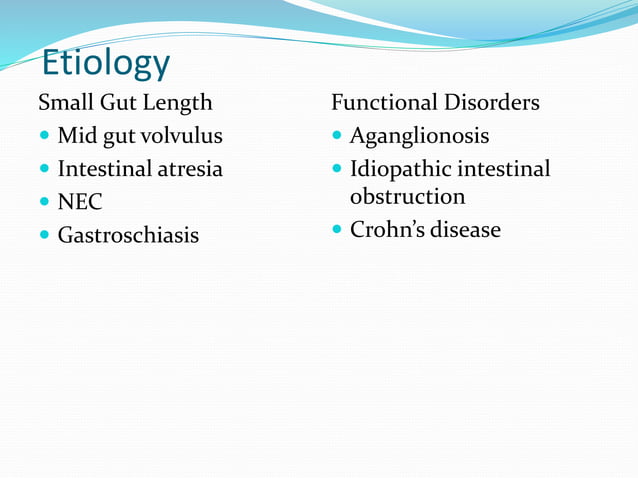 Etiology

Small Gut Length

- Mid gut volvulus
- Intestinal atresia
- NEC
- Gastroschiasis

Functional Disorders

- Aganglionosis
- Idiopathic intestinal obstruction
- Crohn's disease